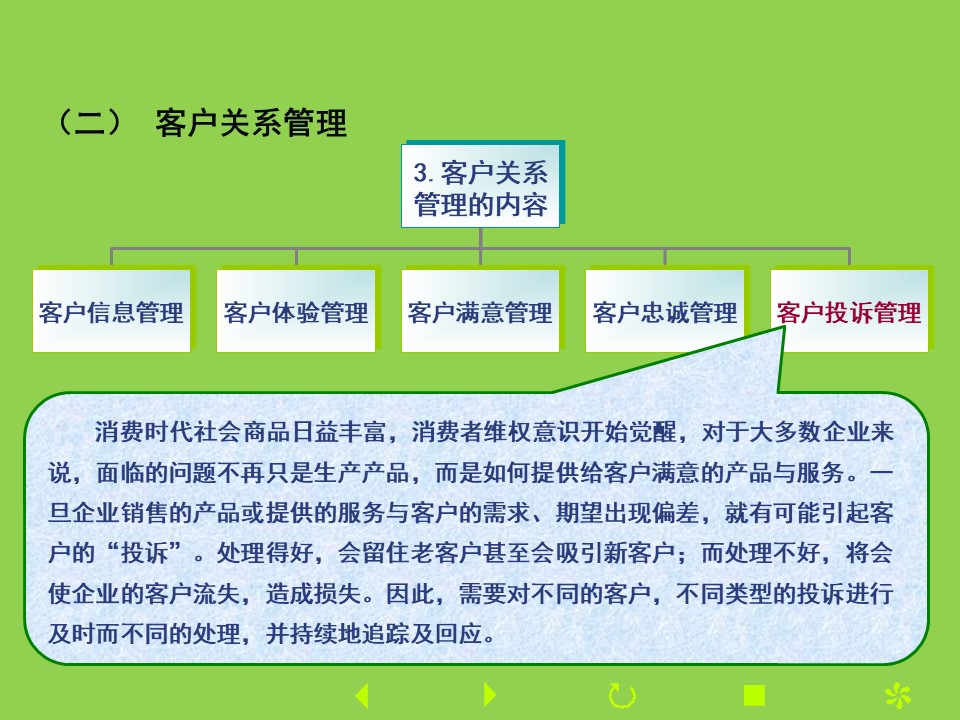 （二） 客户关系管理

3. 客户关系管理的内容

客户信息管理

客户体验管理

客户满意管理

客户忠诚管理

客户投诉管理

消费时代社会商品日益丰富，消费者维权意识开始觉醒，对于大多数企业来说，面临的问题不再只是生产产品，而是如何提供给客户满意的产品与服务。一旦企业销售的产品或提供的服务与客户的需求、期望出现偏差，就有可能引起客户的“投诉”。处理得好，会留住老客户甚至会吸引新客户；而处理不好，将会使企业的客户流失，造成损失。因此，需要对不同的客户，不同类型的投诉进行及时而不同的处理，并持续地追踪及回应。